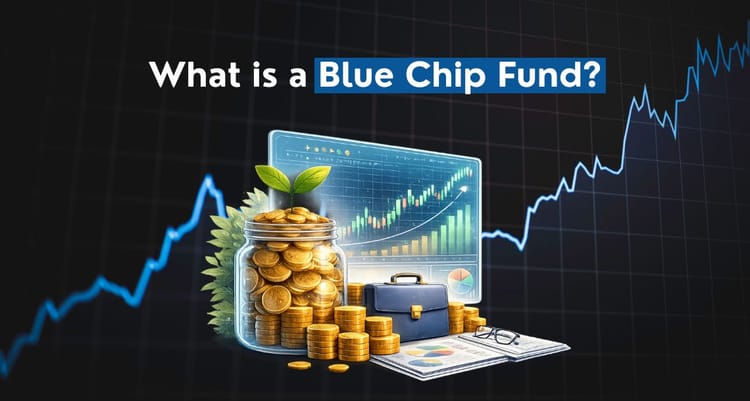 What is a Blue Chip Fund?